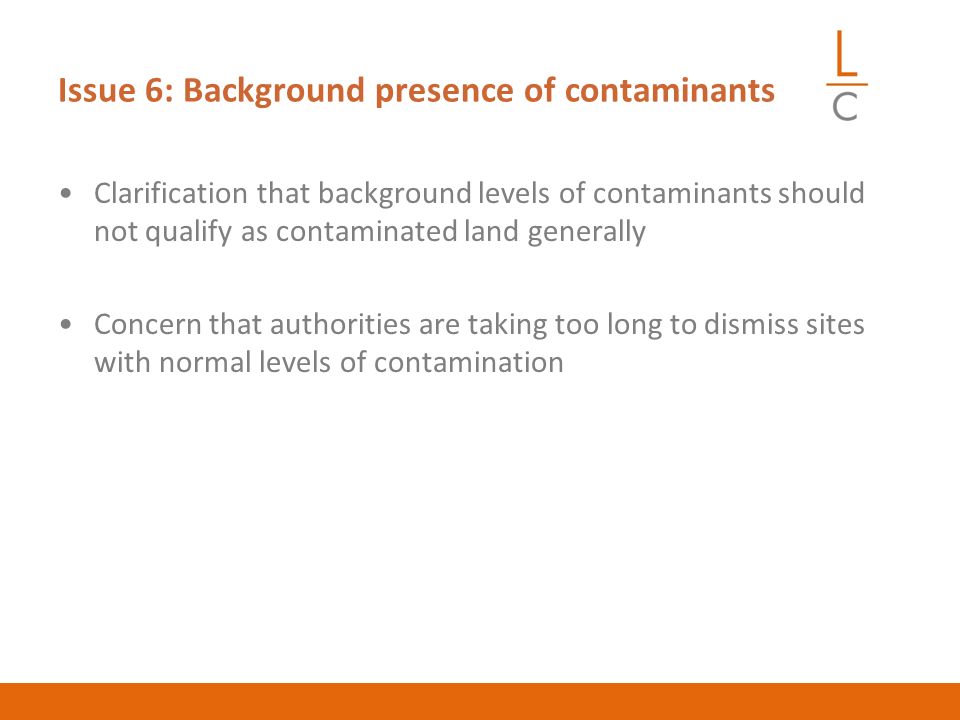 Issue 6: Background presence of contaminants

L
C

• Clarification that background levels of contaminants should not qualify as contaminated land generally

• Concern that authorities are taking too long to dismiss sites with normal levels of contamination